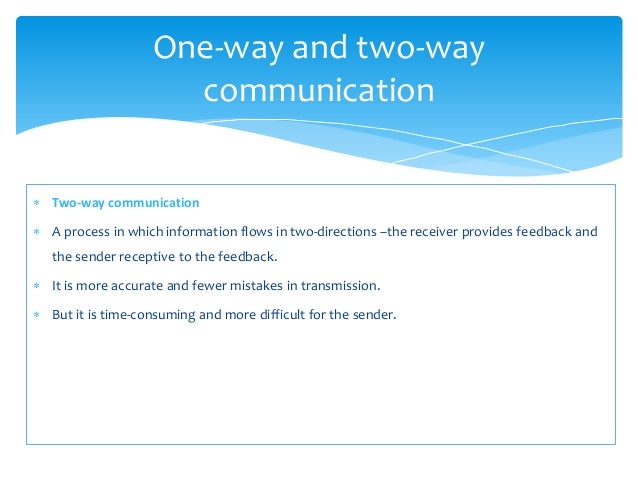 One-way and two-way communication

* Two-way communication
* A process in which information flows in two-directions –the receiver provides feedback and the sender receptive to the feedback.
* It is more accurate and fewer mistakes in transmission.
* But it is time-consuming and more difficult for the sender.